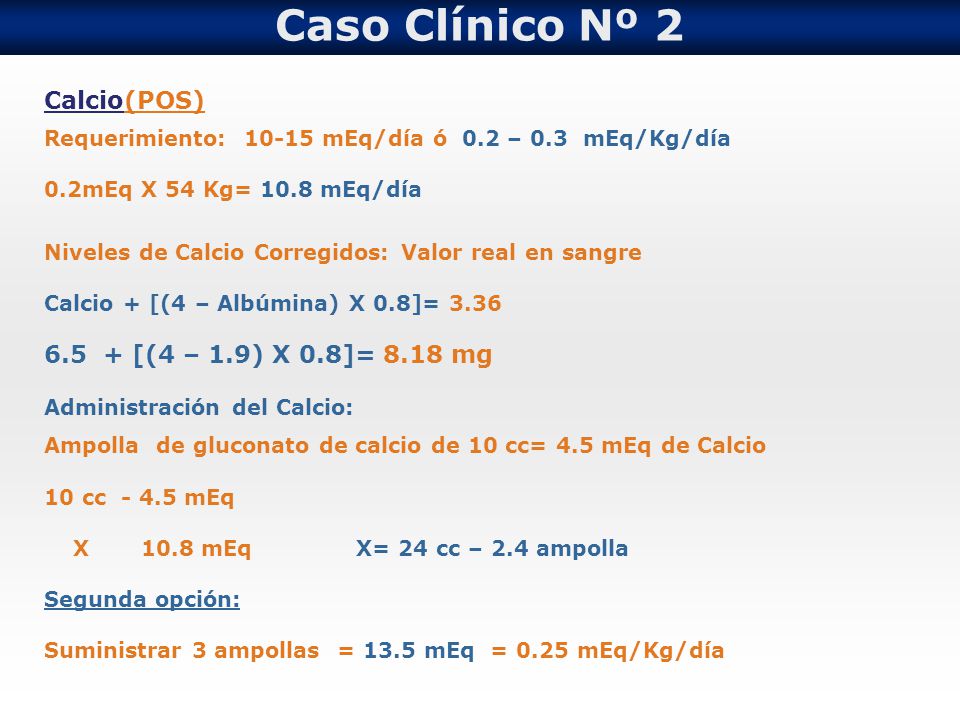 Caso Clínico Nº 2

Calcio(POS)

Requerimiento: 10-15 mEq/día ó 0.2 – 0.3 mEq/Kg/día

0.2mEq X 54 Kg= 10.8 mEq/día

Niveles de Calcio Corregidos: Valor real en sangre

Calcio + [(4 – Albúmina) X 0.8]= 3.36

6.5 + [(4 – 1.9) X 0.8]= 8.18 mg

Administración del Calcio:

Ampolla de gluconato de calcio de 10 cc= 4.5 mEq de Calcio

10 cc - 4.5 mEq

X 10.8 mEq X= 24 cc – 2.4 ampolla

Segunda opción:

Suministrar 3 ampollas = 13.5 mEq = 0.25 mEq/Kg/día